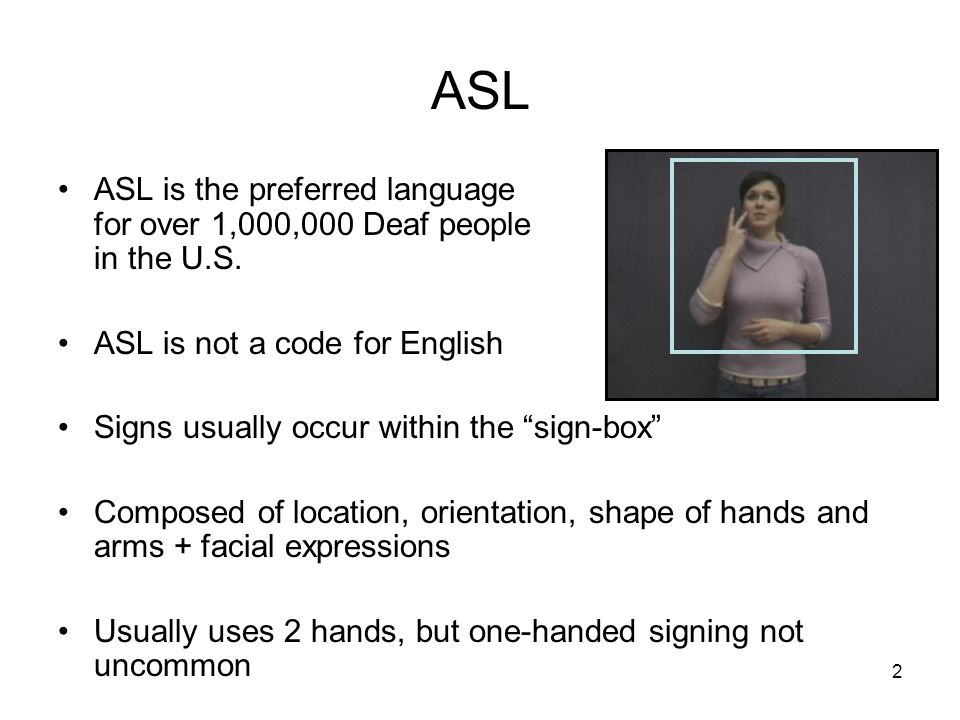 ASL

• ASL is the preferred language for over 1,000,000 Deaf people in the U.S.

• ASL is not a code for English

• Signs usually occur within the “sign-box”

• Composed of location, orientation, shape of hands and arms + facial expressions

• Usually uses 2 hands, but one-handed signing not uncommon

2